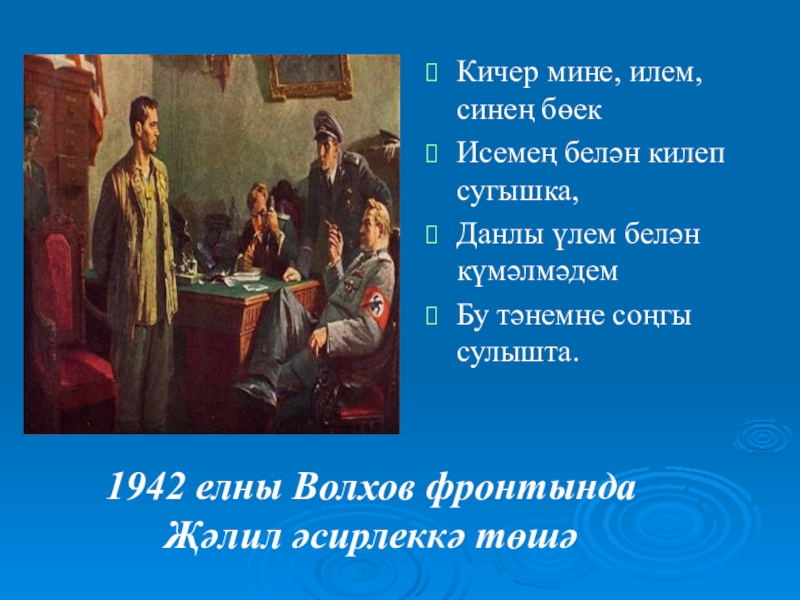 Кичер мине, илем, синең бөек

Исемең белән килеп сугышка,

Данлы үлем белән күмәлмәдем

Бу тәнемне соңгы сулышта.

1942 елны Волхов фронтында Җәлил әсирлеккә төшә